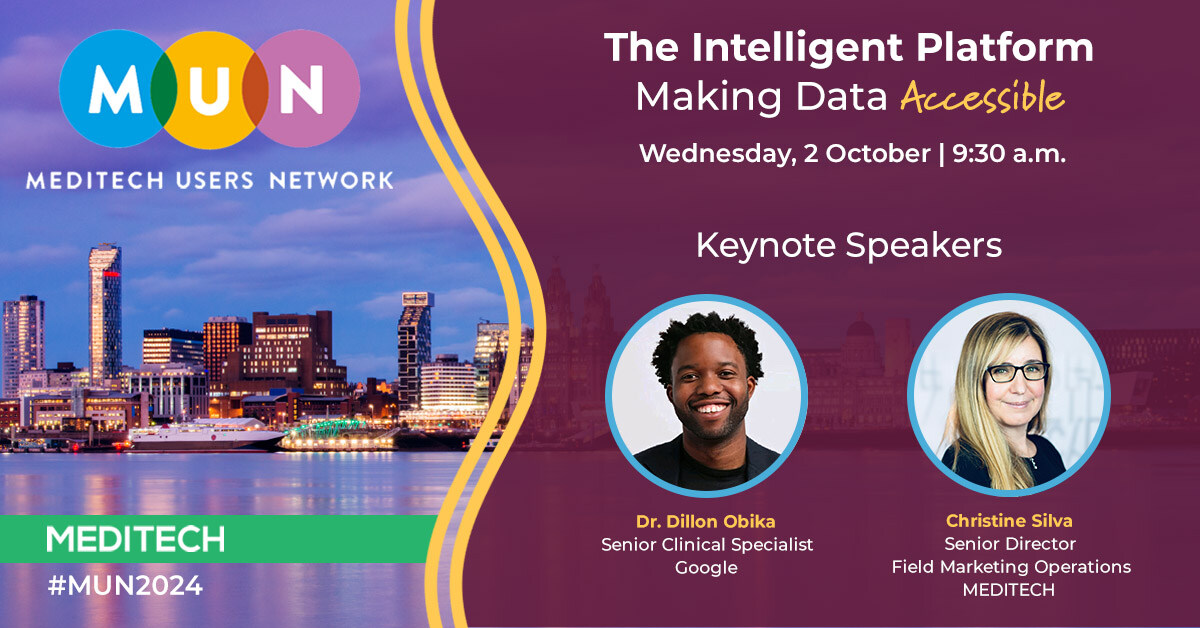 MUN
MEDITECH USERS NETWORK

MEDITECH
#MUN2024

The Intelligent Platform
Making Data Accessible

Wednesday, 2 October | 9:30 a.m.

Keynote Speakers

Dr. Dillon Obika
Senior Clinical Specialist
Google

Christine Silva
Senior Director
Field Marketing Operations
MEDITECH